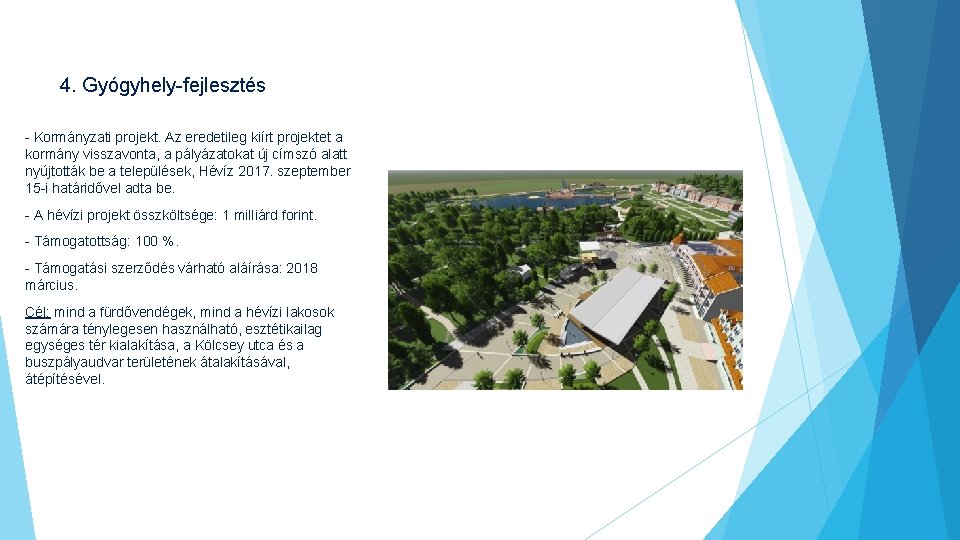 4. Gyógyhely-fejlesztés

- Kormányzati projekt. Az eredetileg kiírt projektet a kormány visszavonta, a pályázatokat új címszó alatt nyújtották be a települések, Hévíz 2017. szeptember 15-i határidővel adta be.

- A hévízi projekt összköltsége: 1 milliárd forint.

- Támogatottság: 100 %.

- Támogatási szerződés várható aláírása: 2018 március.

Cél: mind a fürdővendégek, mind a hévízi lakosok számára ténylegesen használható, esztétikailag egységes tér kialakítása, a Kölcsey utca és a buszpályaudvar területének átalakításával, átépítésével.